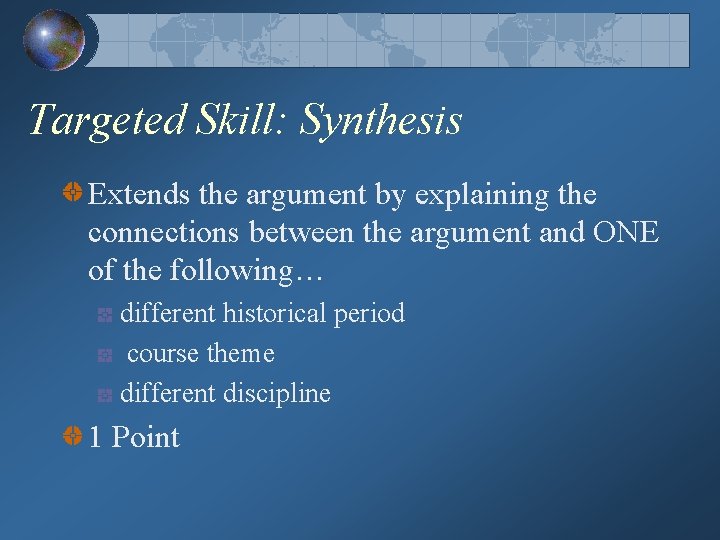 Targeted Skill: Synthesis

Extends the argument by explaining the connections between the argument and ONE of the following…

different historical period

course theme

different discipline

1 Point